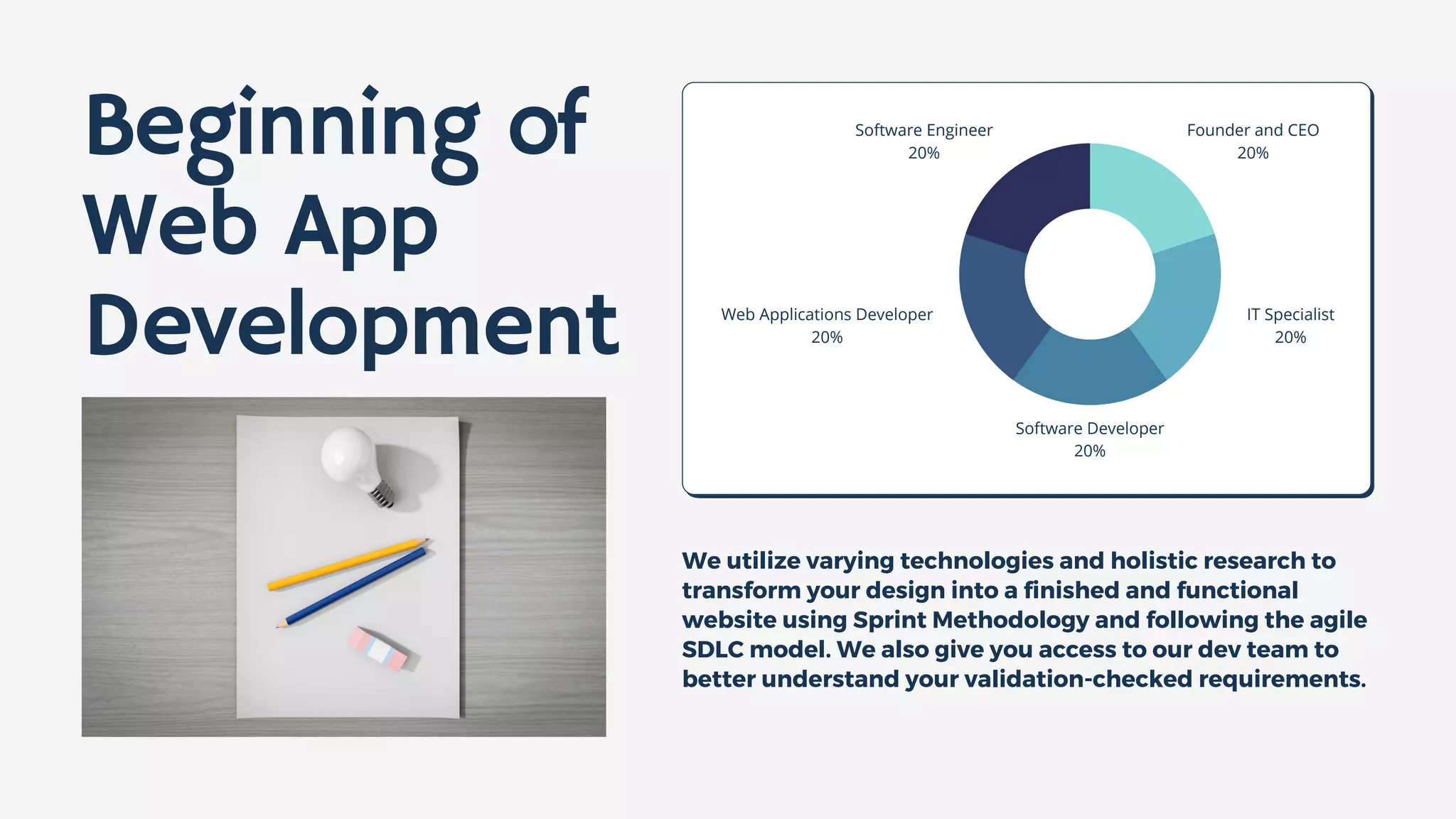 Beginning of Web App Development

Software Engineer
20%

Founder and CEO
20%

Web Applications Developer
20%

IT Specialist
20%

Software Developer
20%

We utilize varying technologies and holistic research to transform your design into a finished and functional website using Sprint Methodology and following the agile SDLC model. We also give you access to our dev team to better understand your validation-checked requirements.